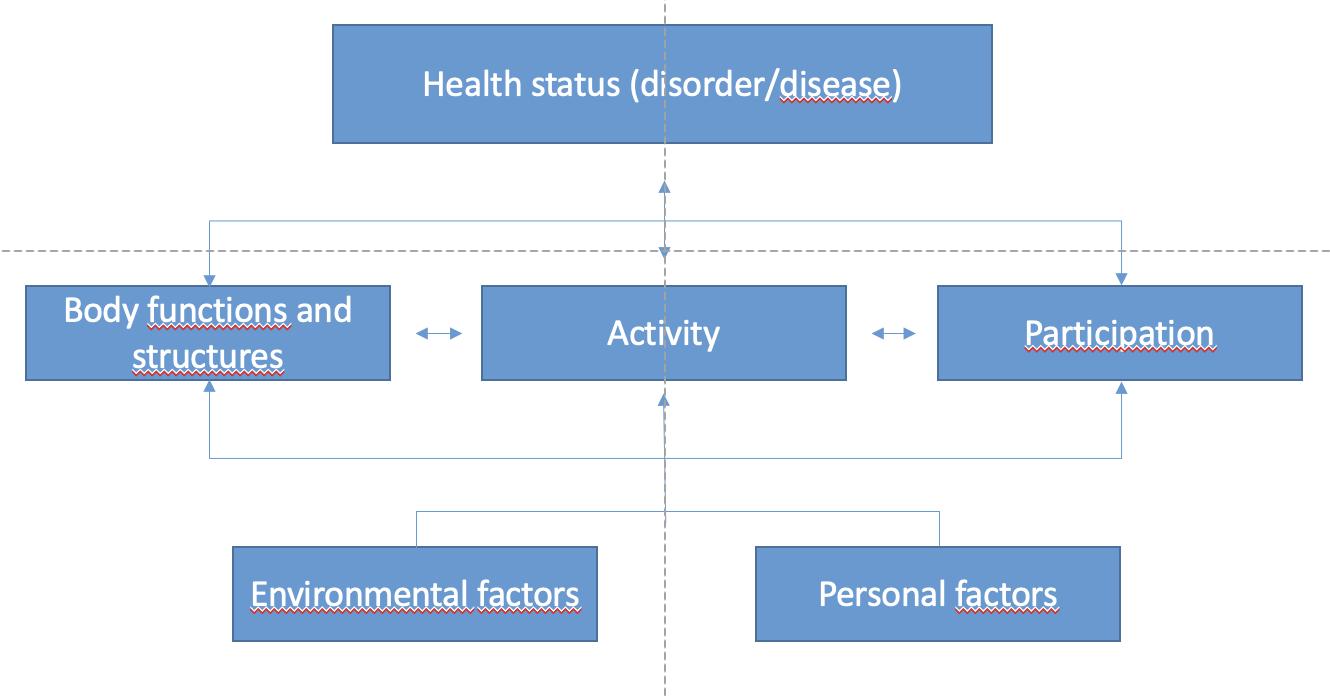 Health status (disorder/disease)

Body functions and structures

Activity

Participation

Environmental factors

Personal factors